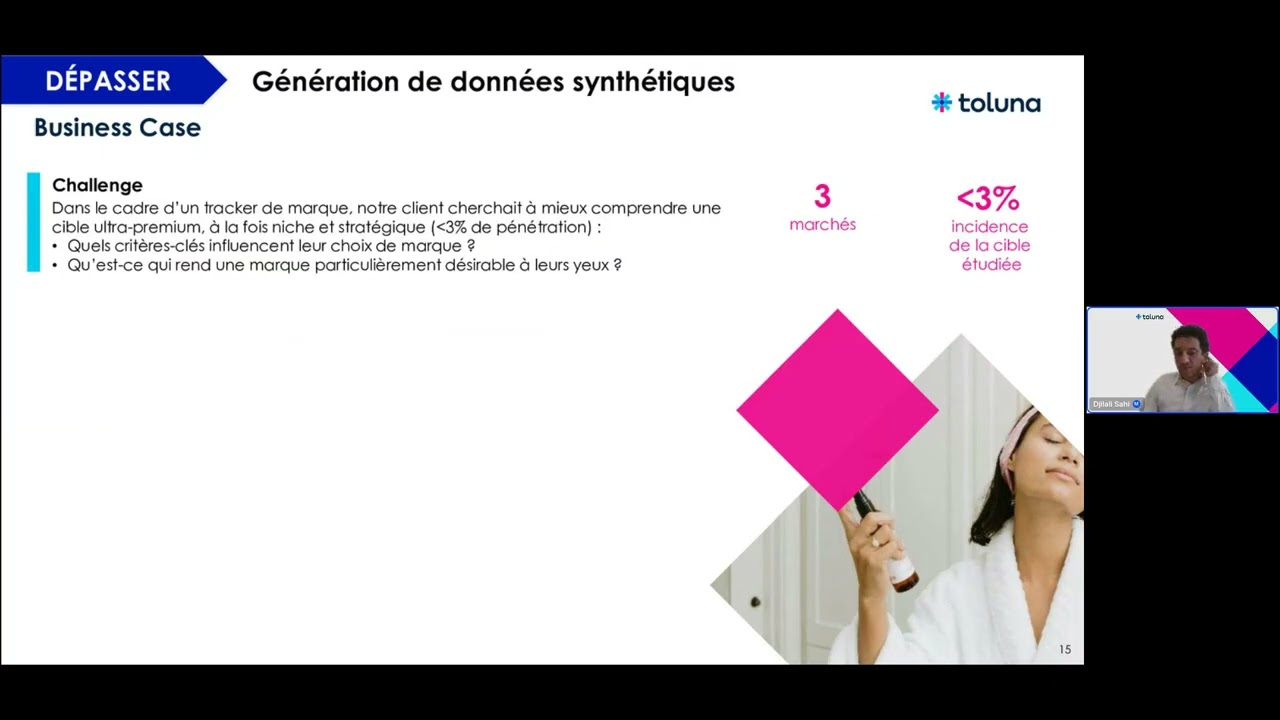 DÉPASSER

Génération de données synthétiques

toluna

Business Case

Challenge

Dans le cadre d'un tracker de marque, notre client cherchait à mieux comprendre une cible ultra-premium, à la fois niche et stratégique (<3% de pénétration) :

• Quels critères-clés influencent leur choix de marque ?
• Qu'est-ce qui rend une marque particulièrement désirable à leurs yeux ?

3
marchés

<3%
incidence de la cible étudiée

toluna

Djilali Sahi

15